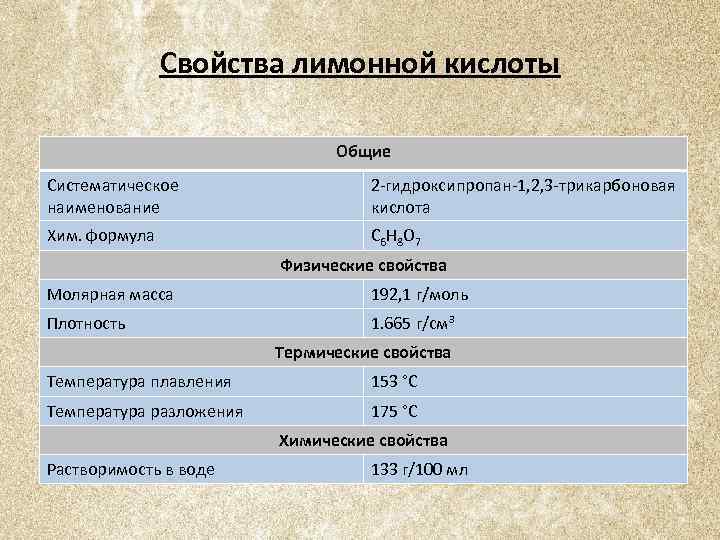 Свойства лимонной кислоты

| Общие | |
|---|---|
| Систематическое наименование | 2-гидроксипропан-1,2,3-трикарбоновая кислота |
| Хим. формула | $C_6H_8O_7$ |
| Физические свойства | |
| Молярная масса | 192,1 г/моль |
| Плотность | 1.665 г/см³ |
| Термические свойства | |
| Температура плавления | 153 °C |
| Температура разложения | 175 °C |
| Химические свойства | |
| Растворимость в воде | 133 г/100 мл |